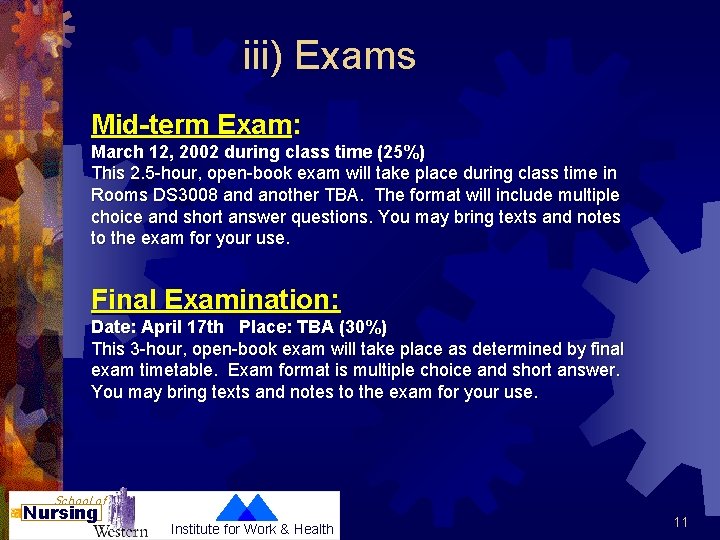 iii) Exams

Mid-term Exam:
March 12, 2002 during class time (25%)
This 2.5-hour, open-book exam will take place during class time in Rooms DS3008 and another TBA. The format will include multiple choice and short answer questions. You may bring texts and notes to the exam for your use.

Final Examination:
Date: April 17th Place: TBA (30%)
This 3-hour, open-book exam will take place as determined by final exam timetable. Exam format is multiple choice and short answer. You may bring texts and notes to the exam for your use.

School of Nursing Western

Institute for Work & Health

11